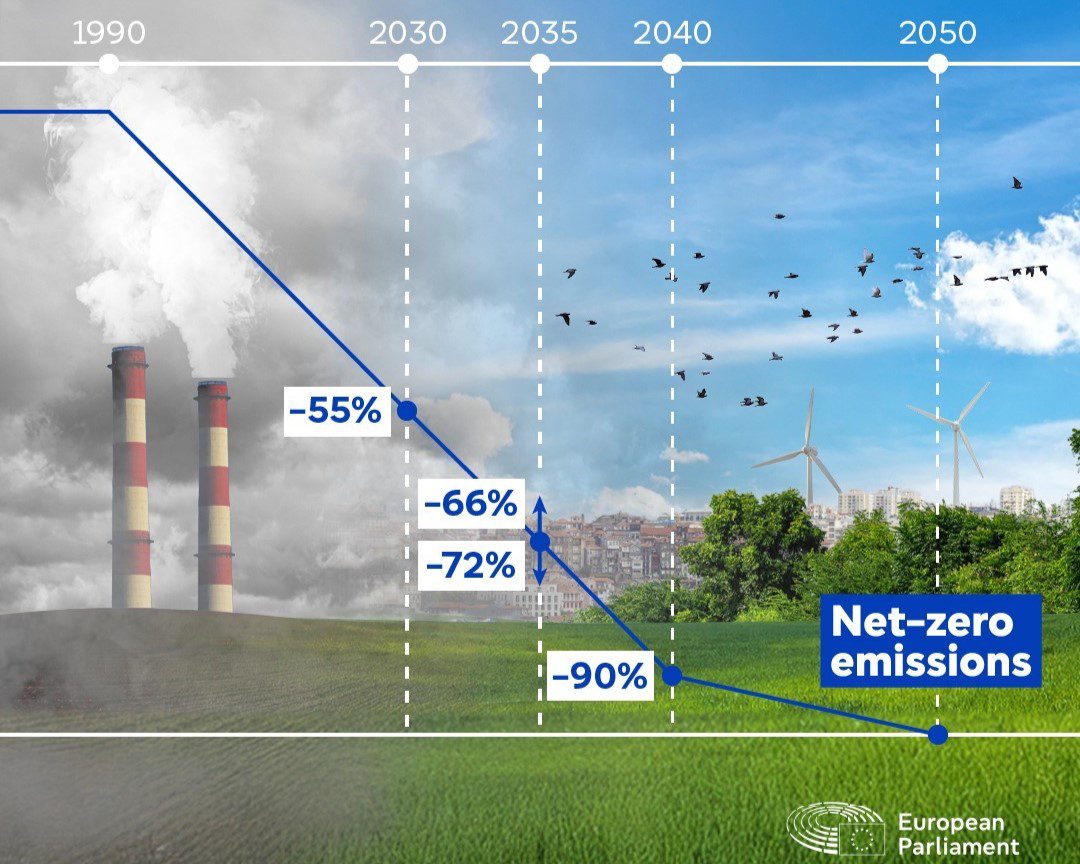 1990 2030 2035 2040 2050

–55%

–66%

–72%

–90%

Net-zero emissions

European Parliament